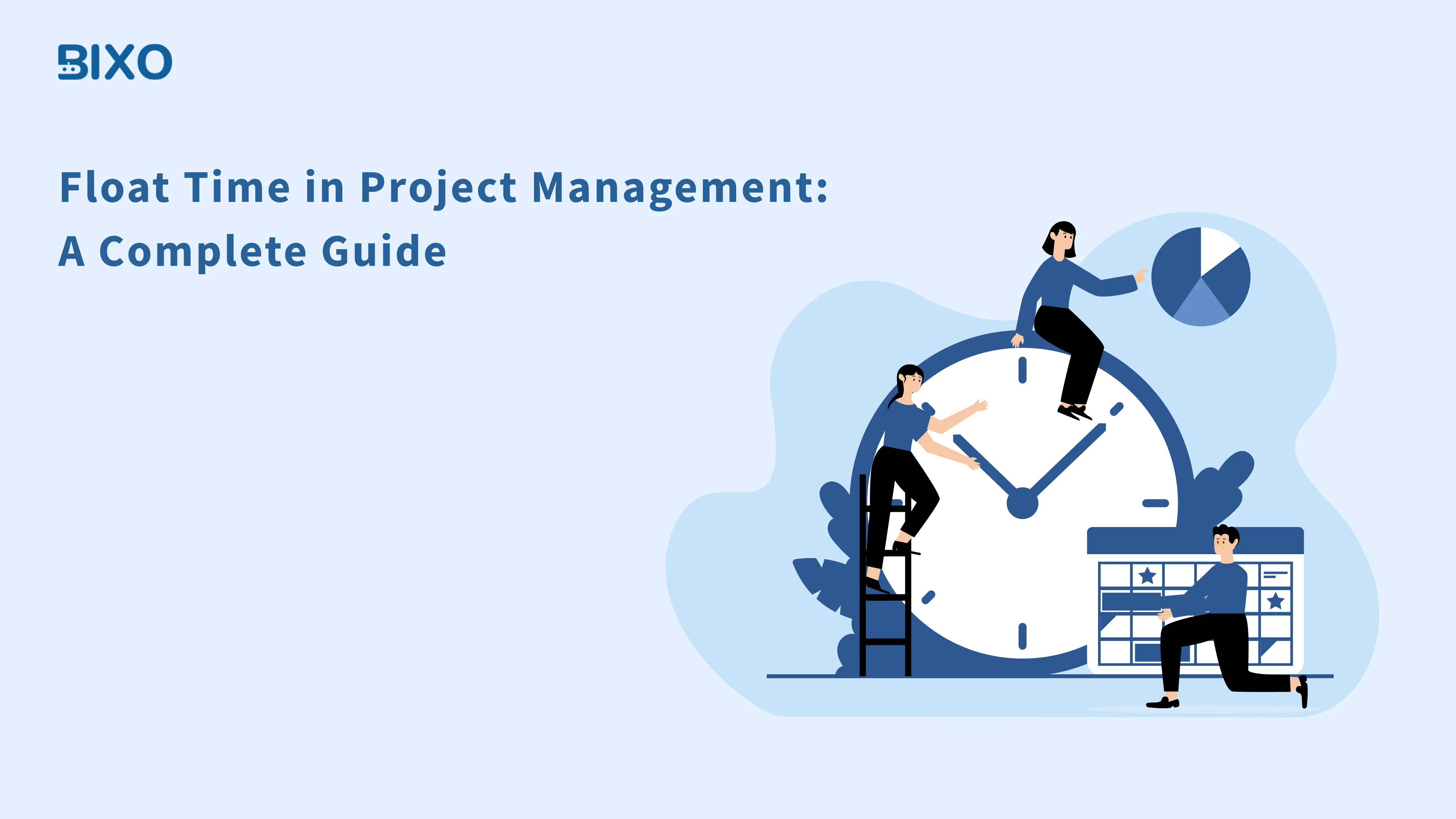 BIXO

Float Time in Project Management:
A Complete Guide